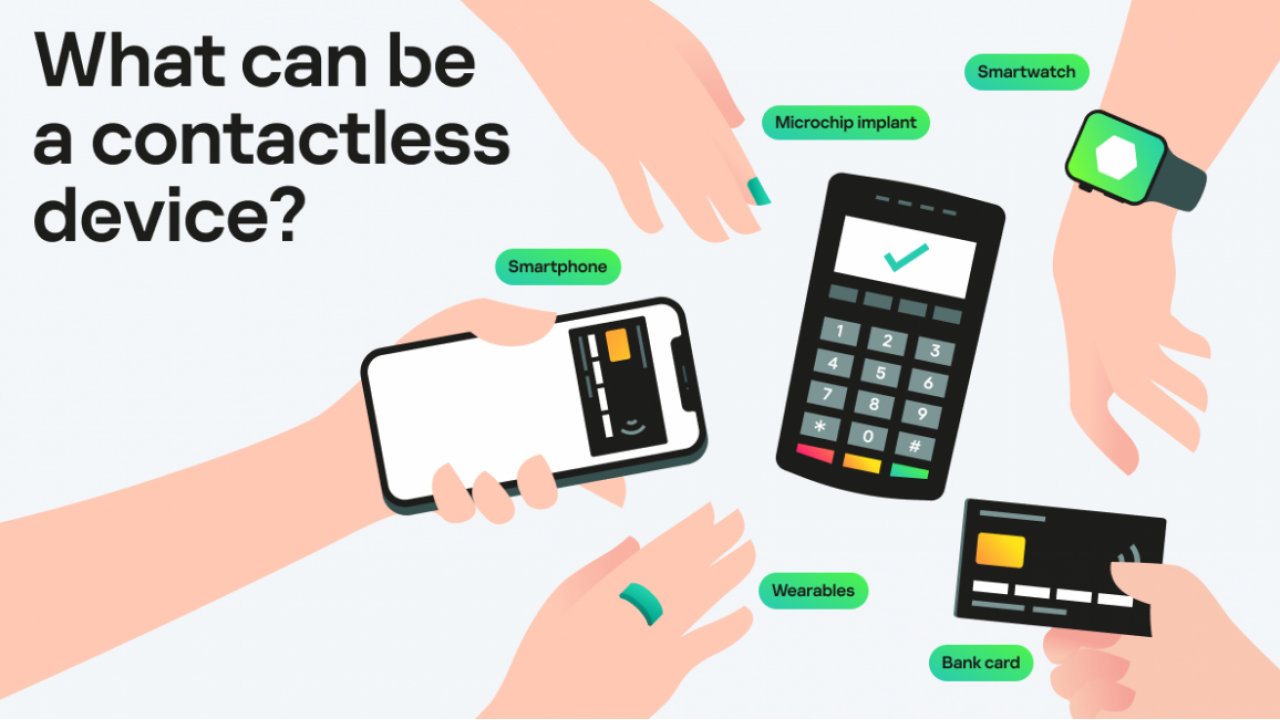 What can be a contactless device?

Smartwatch

Microchip implant

Smartphone

1 2 3
4 5 6
7 8 9
* 0 #

Wearables

Bank card